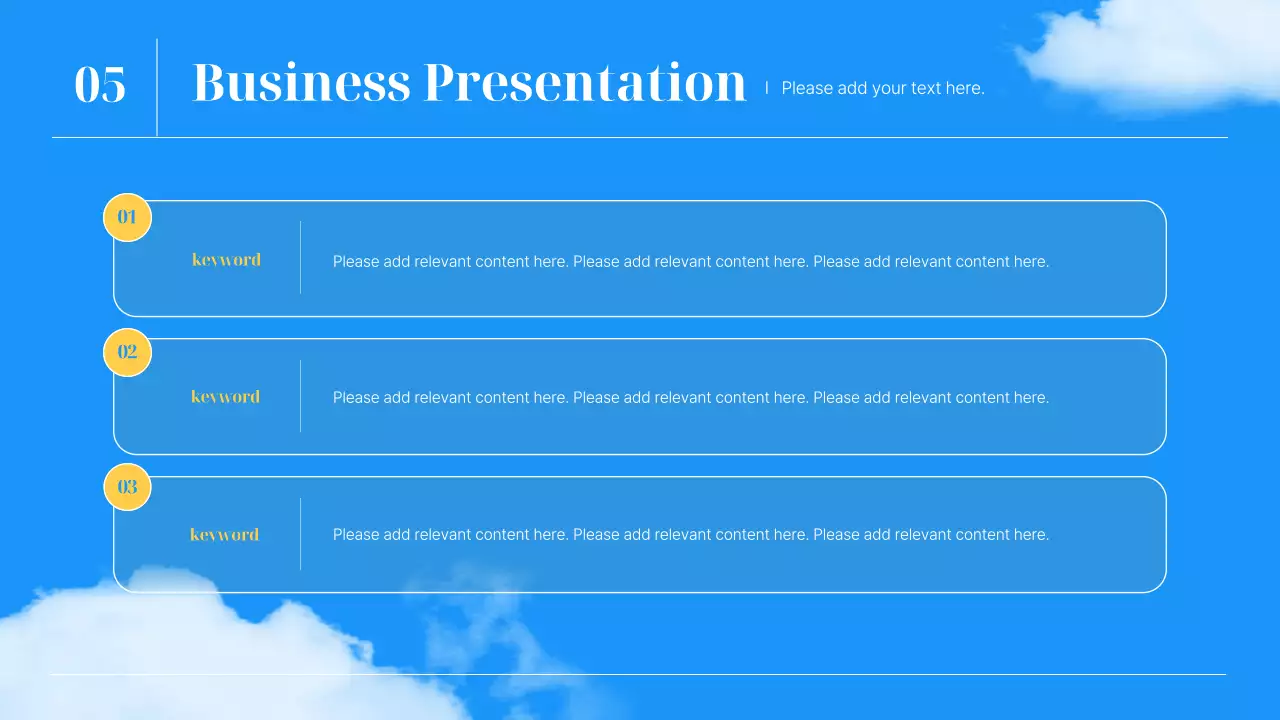 05

Business Presentation

Please add your text here.

01

keyword

Please add relevant content here. Please add relevant content here. Please add relevant content here.

02

keyword

Please add relevant content here. Please add relevant content here. Please add relevant content here.

03

keyword

Please add relevant content here. Please add relevant content here. Please add relevant content here.